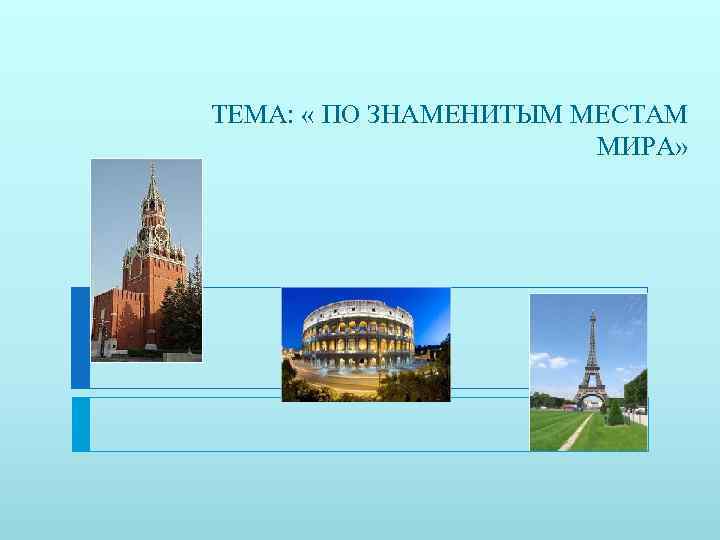 ТЕМА: « ПО ЗНАМЕНИТЫМ МЕСТАМ МИРА»